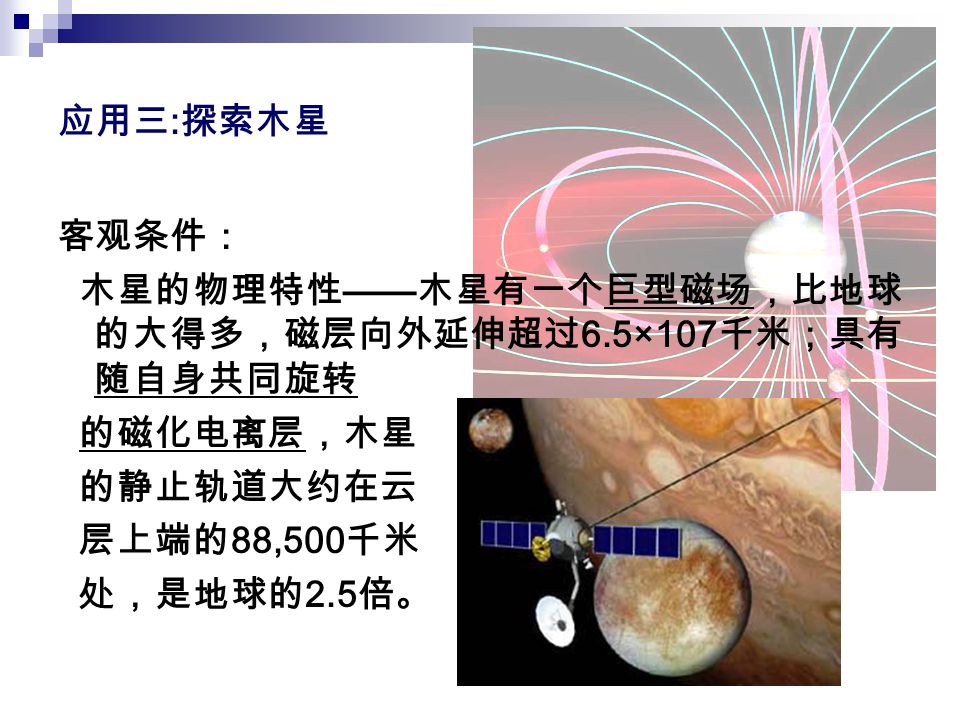 应用三:探索木星

客观条件：

木星的物理特性——木星有一个巨型磁场，比地球的大得多，磁层向外延伸超过6.5×107千米；具有随自身共同旋转的磁化电离层，木星的静止轨道大约在云层上端的88,500千米处，是地球的2.5倍。